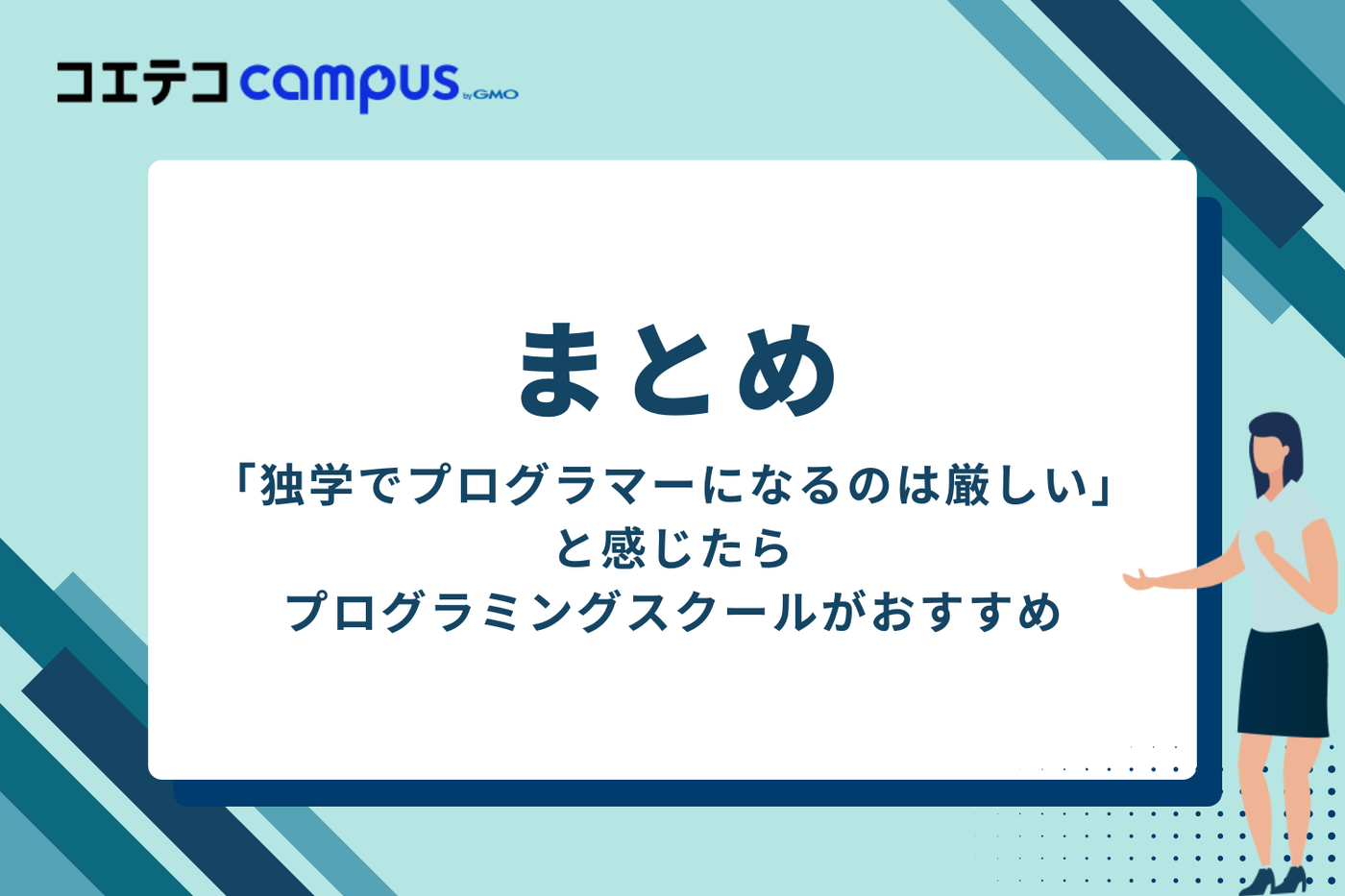 コエテコ campus by GMO

まとめ

「独学でプログラマーになるのは厳しい」
と感じたら
プログラミングスクールがおすすめ